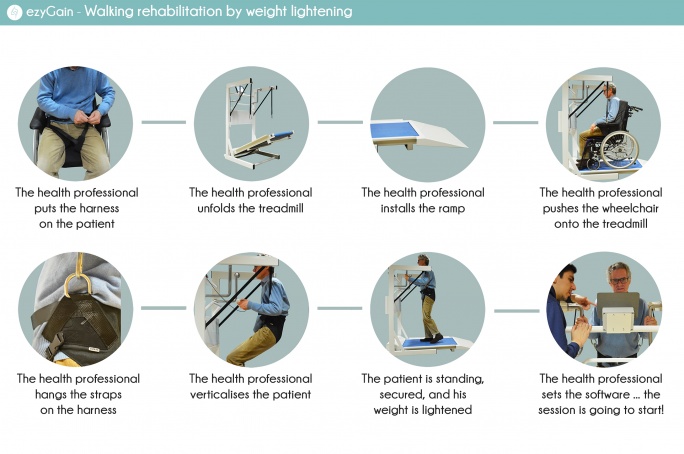 ezyGain - Walking rehabilitation by weight lightening

The health professional puts the harness on the patient

The health professional unfolds the treadmill

The health professional installs the ramp

The health professional pushes the wheelchair onto the treadmill

The health professional hangs the straps on the harness

The health professional verticalises the patient

The patient is standing, secured, and his weight is lightened

The health professional sets the software ... the session is going to start!